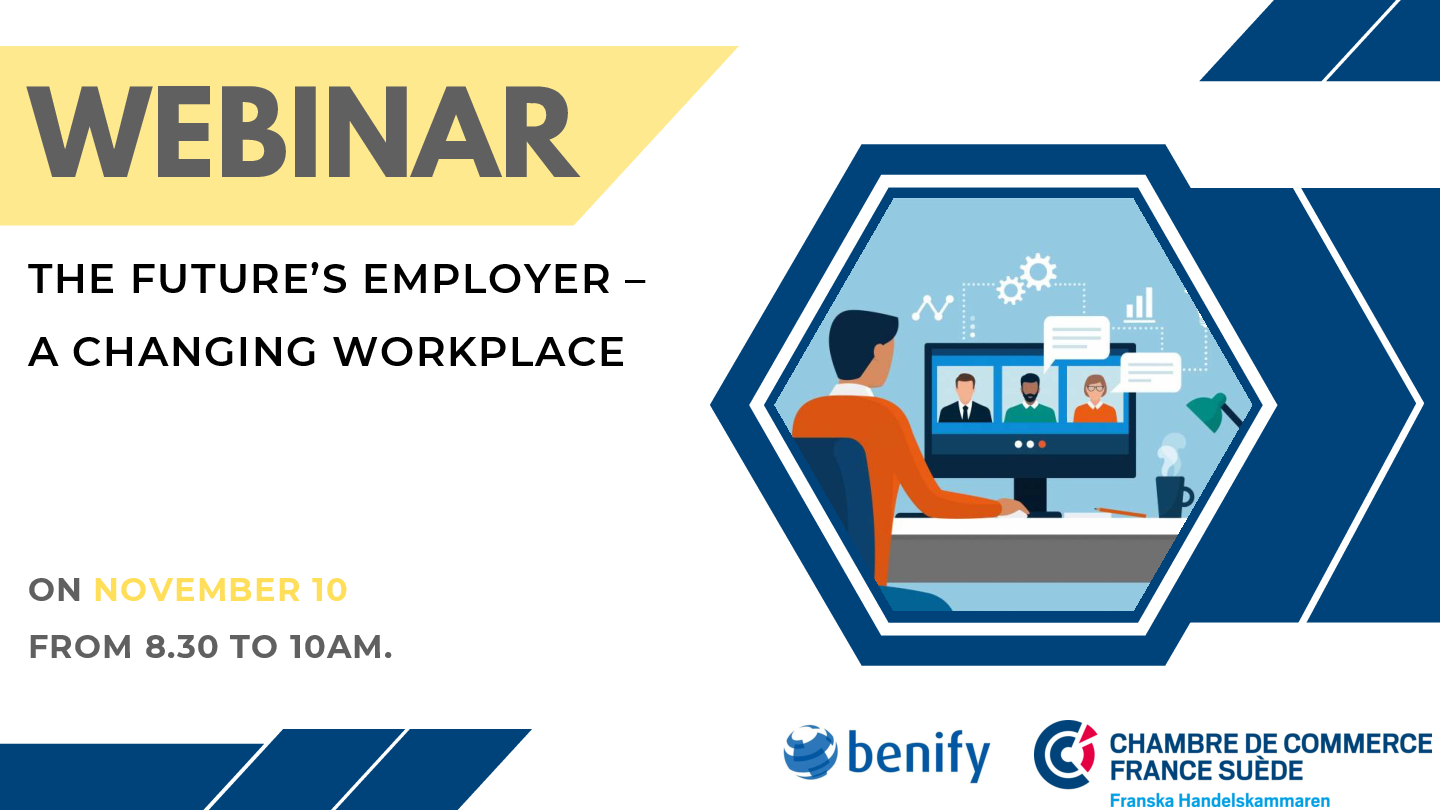 WEBINAR

THE FUTURE'S EMPLOYER – A CHANGING WORKPLACE

ON NOVEMBER 10
FROM 8.30 TO 10AM.

benify

CHAMBRE DE COMMERCE FRANCE SUÈDE
Franska Handelskammaren